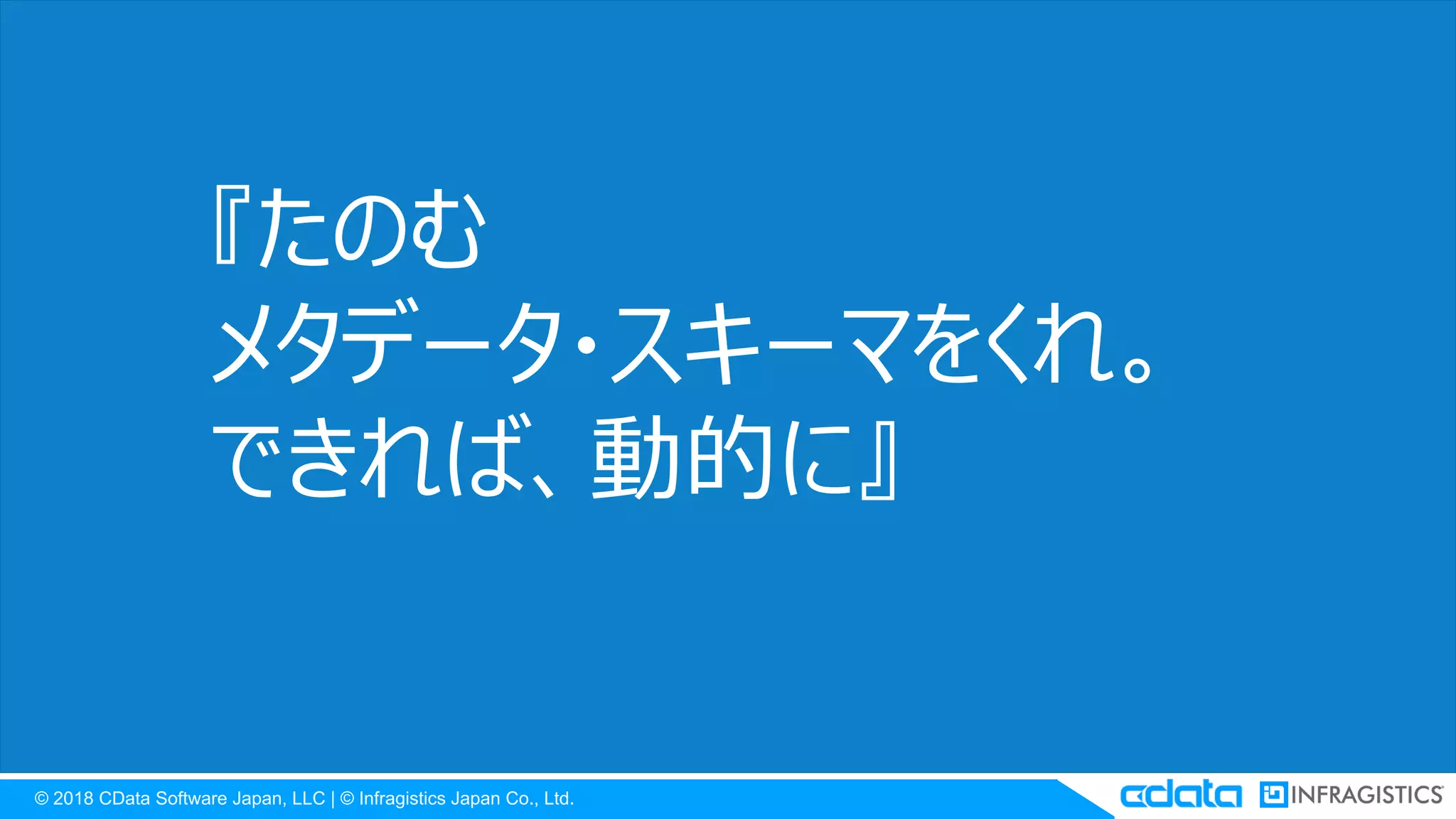 『たのむ
メタデータ・スキーマをくれ。
できれば、動的に』

© 2018 CData Software Japan, LLC | © Infragistics Japan Co., Ltd.

cdata INFRAGISTICS